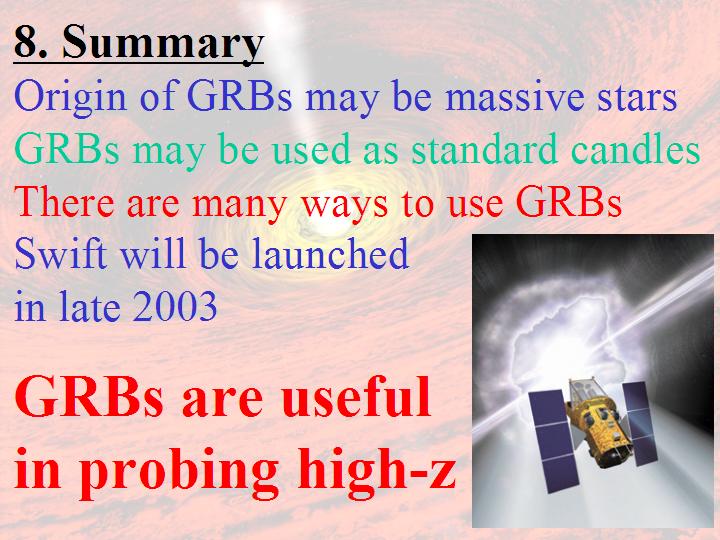 8. Summary

Origin of GRBs may be massive stars

GRBs may be used as standard candles

There are many ways to use GRBs

Swift will be launched in late 2003

GRBs are useful in probing high-z